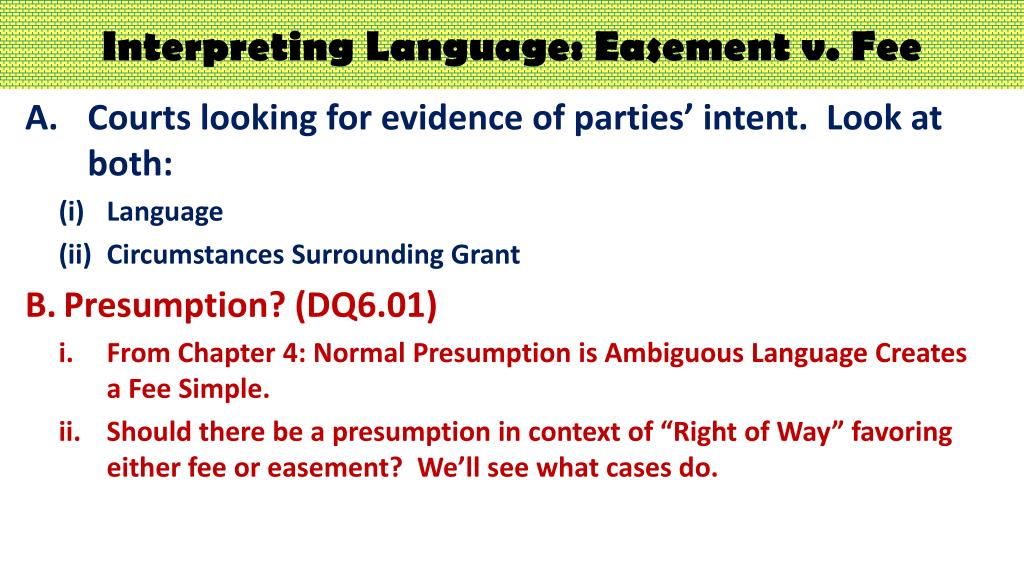 Interpreting Language: Easement v. Fee

A. Courts looking for evidence of parties' intent. Look at both:

(i) Language

(ii) Circumstances Surrounding Grant

B. Presumption? (DQ6.01)

i. From Chapter 4: Normal Presumption is Ambiguous Language Creates a Fee Simple.

ii. Should there be a presumption in context of "Right of Way" favoring either fee or easement? We'll see what cases do.